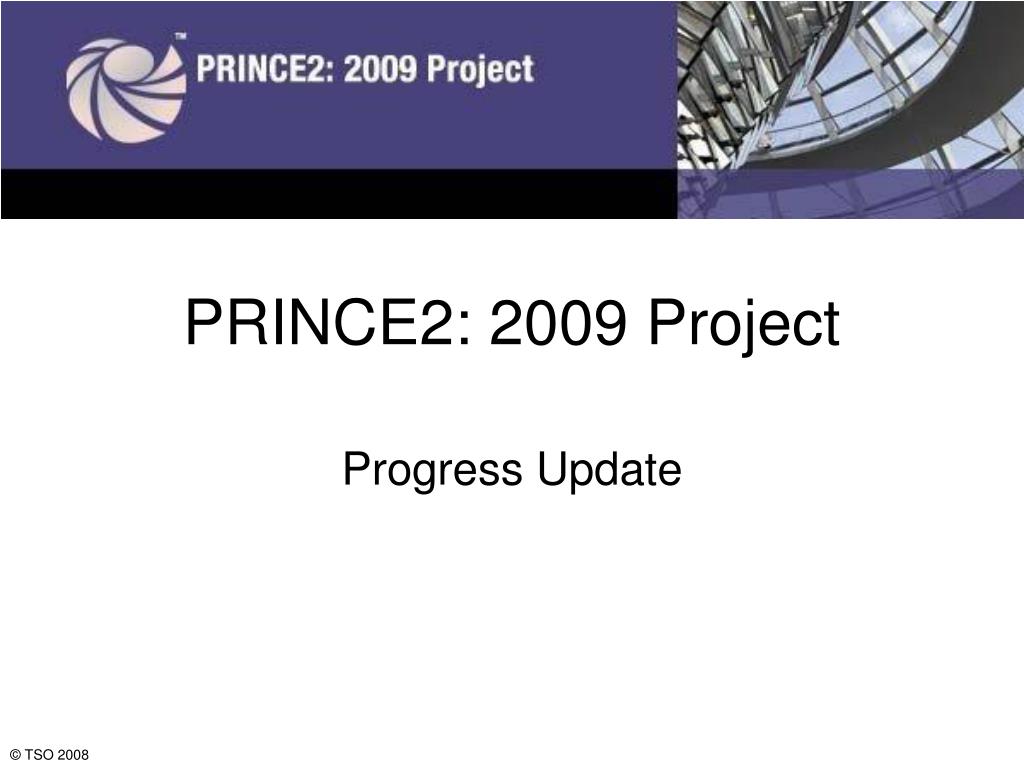 ™
PRINCE2: 2009 Project

PRINCE2: 2009 Project

Progress Update

© TSO 2008